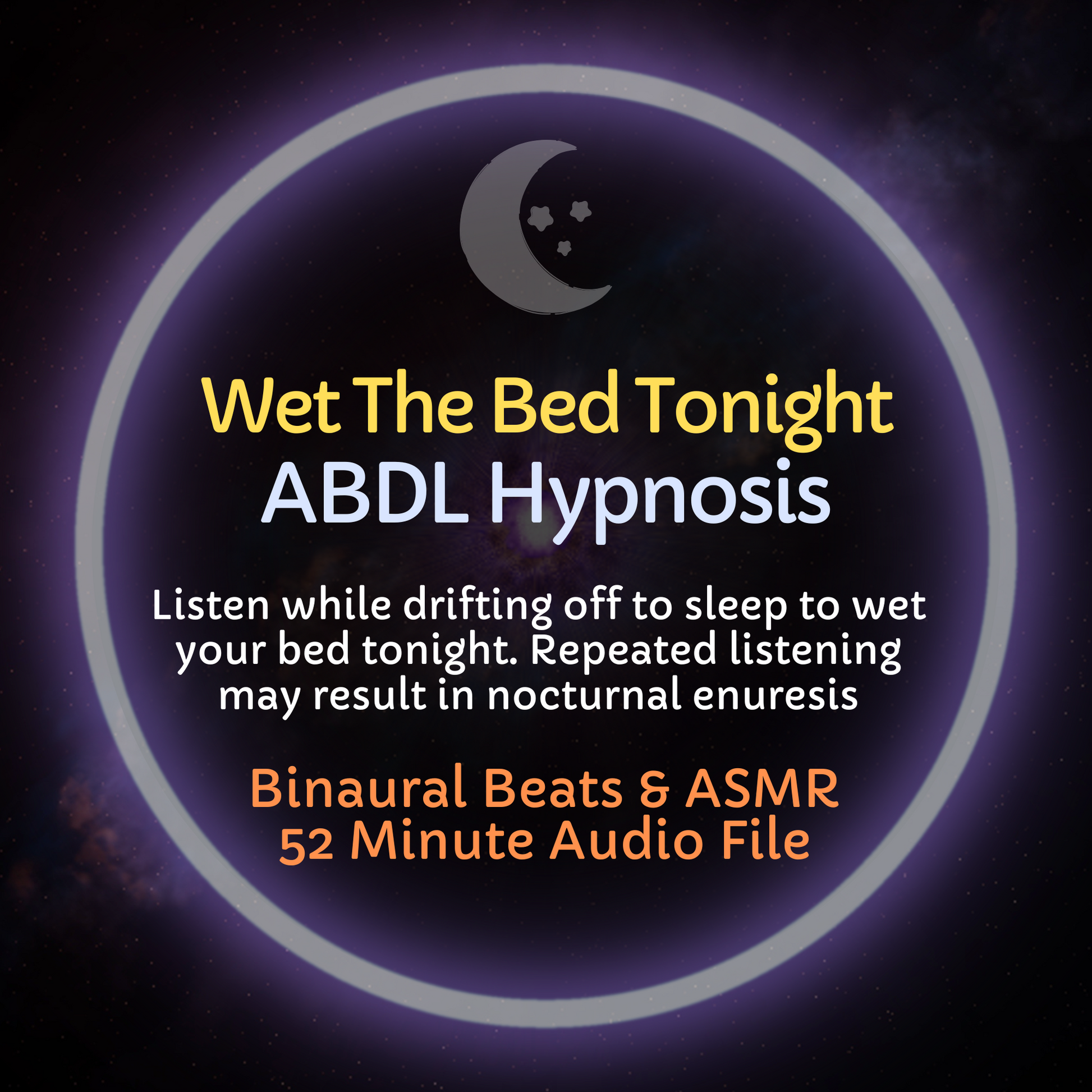 Wet The Bed Tonight
ABDL Hypnosis

Listen while drifting off to sleep to wet your bed tonight. Repeated listening may result in nocturnal enuresis

Binaural Beats & ASMR
52 Minute Audio File